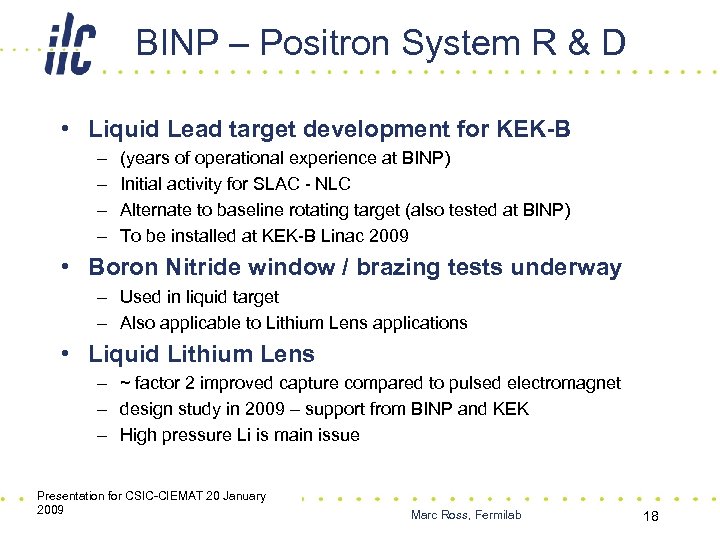 ilc

BINP – Positron System R & D

• Liquid Lead target development for KEK-B
– (years of operational experience at BINP)
– Initial activity for SLAC - NLC
– Alternate to baseline rotating target (also tested at BINP)
– To be installed at KEK-B Linac 2009

• Boron Nitride window / brazing tests underway
– Used in liquid target
– Also applicable to Lithium Lens applications

• Liquid Lithium Lens
– ~ factor 2 improved capture compared to pulsed electromagnet
– design study in 2009 – support from BINP and KEK
– High pressure Li is main issue

Presentation for CSIC-CIEMAT 20 January 2009

Marc Ross, Fermilab

18